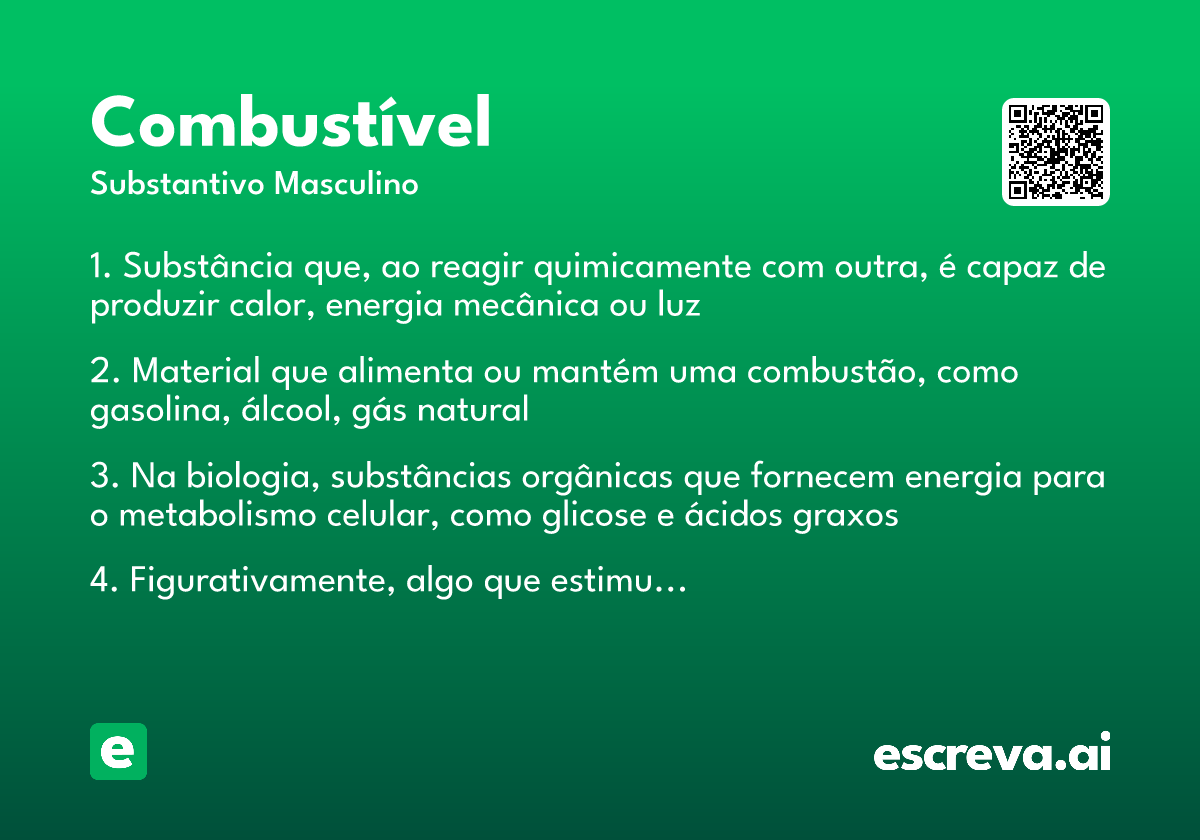 Combustível
Substantivo Masculino

1. Substância que, ao reagir quimicamente com outra, é capaz de produzir calor, energia mecânica ou luz

2. Material que alimenta ou mantém uma combustão, como gasolina, álcool, gás natural

3. Na biologia, substâncias orgânicas que fornecem energia para o metabolismo celular, como glicose e ácidos graxos

4. Figurativamente, algo que estimu...

e

escreva.ai